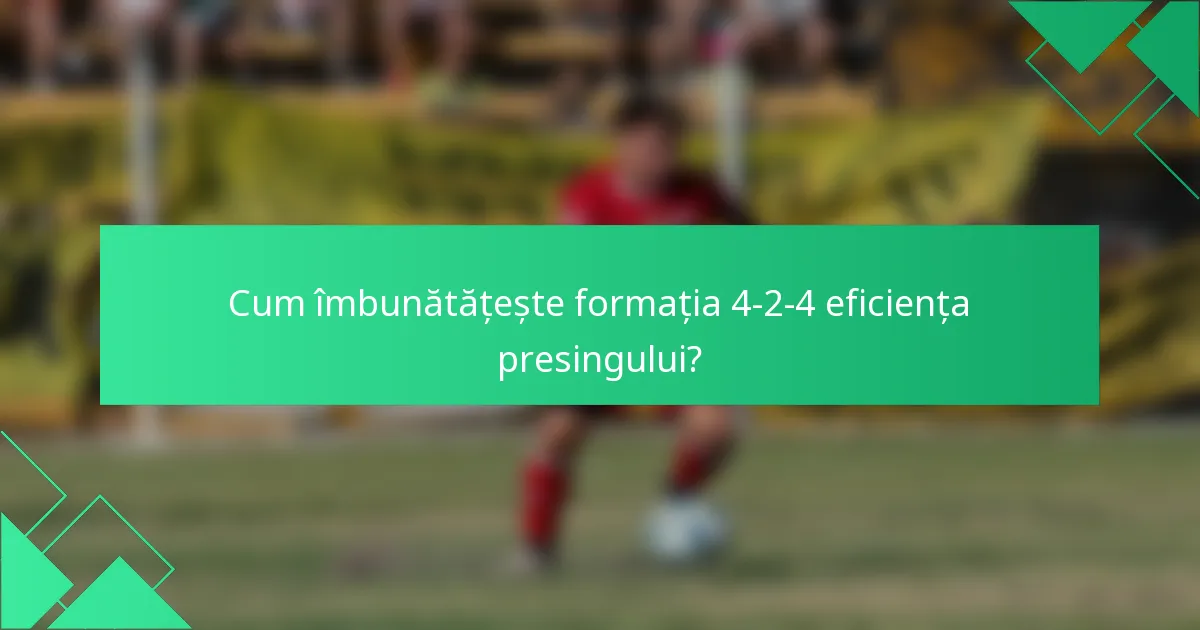 Cum îmbunătățește formația 4-2-4 eficiența presingului?